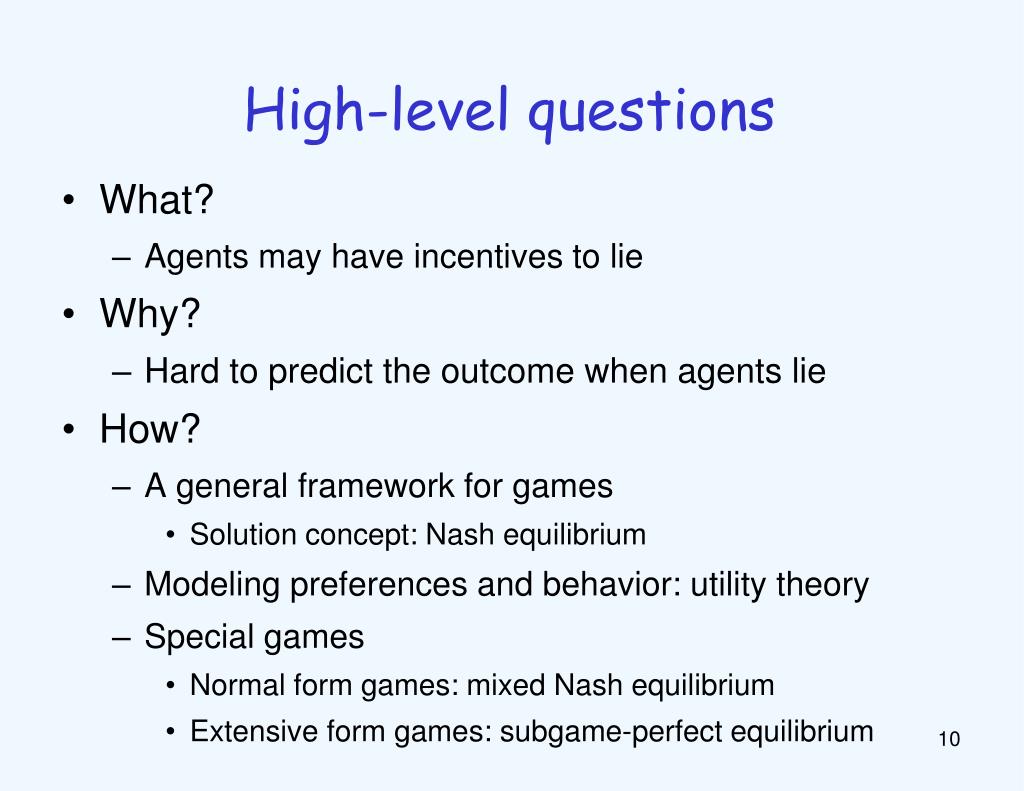 High-level questions

• What?
– Agents may have incentives to lie
• Why?
– Hard to predict the outcome when agents lie
• How?
– A general framework for games
• Solution concept: Nash equilibrium
– Modeling preferences and behavior: utility theory
– Special games
• Normal form games: mixed Nash equilibrium
• Extensive form games: subgame-perfect equilibrium

10